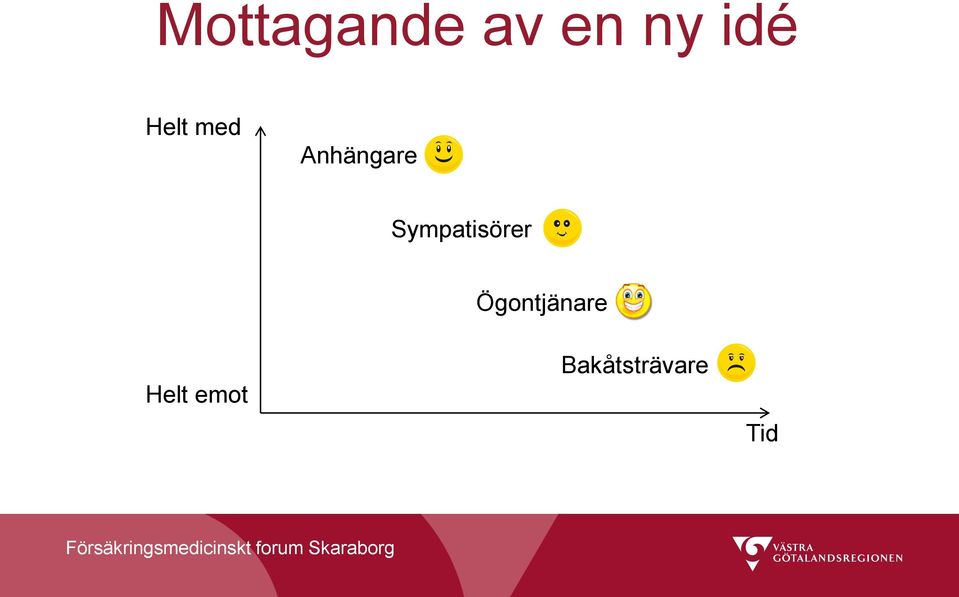 Mottagande av en ny idé

Helt med

Anhängare

Sympatisörer

Ögontjänare

Bakåtsträvare

Helt emot

Tid

Försäkringsmedicinskt forum Skaraborg

VÄSTRA GÖTALANDSREGIONEN